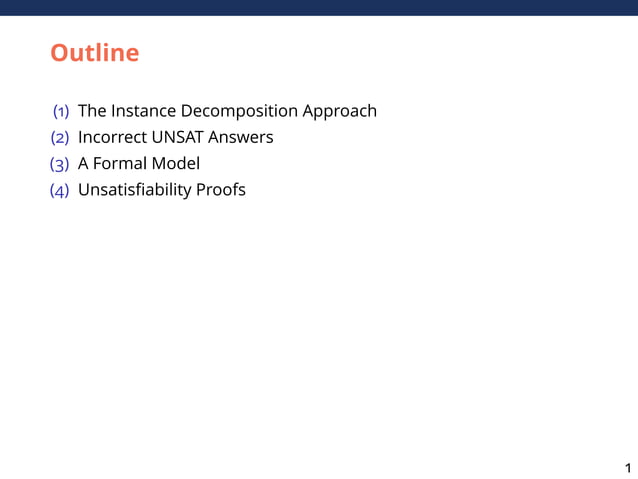 Outline

(1) The Instance Decomposition Approach
(2) Incorrect UNSAT Answers
(3) A Formal Model
(4) Unsatisfiability Proofs

1